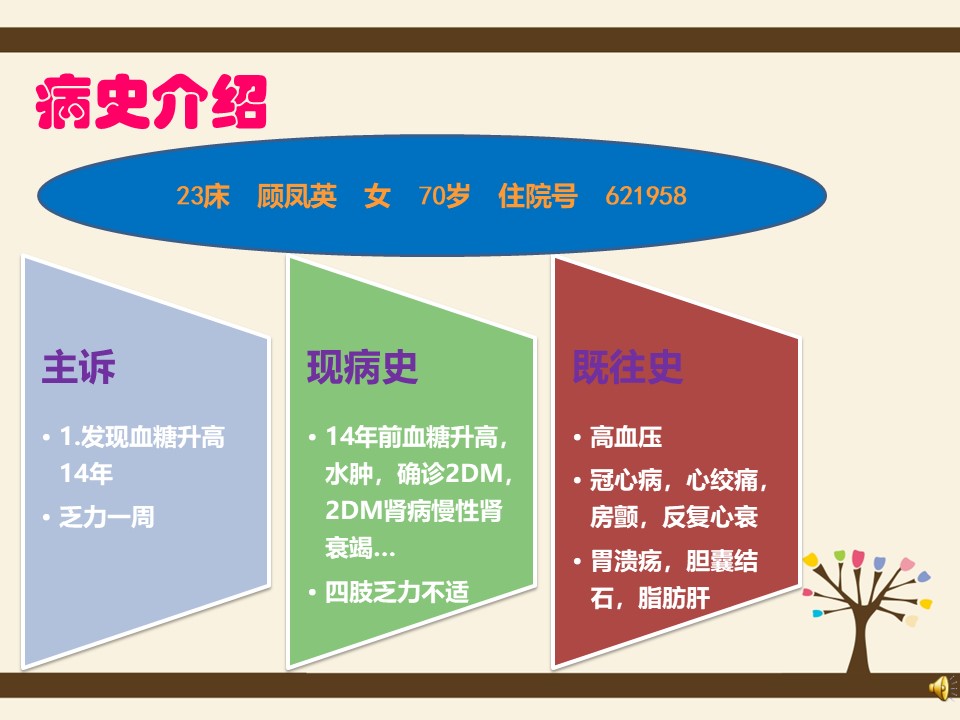 病史介绍

23床 顾凤英 女 70岁 住院号 621958

主诉

• 1.发现血糖升高14年
• 乏力一周

现病史

• 14年前血糖升高，水肿，确诊2DM，2DM肾病慢性肾衰竭…
• 四肢乏力不适

既往史

• 高血压
• 冠心病，心绞痛，房颤，反复心衰
• 胃溃疡，胆囊结石，脂肪肝